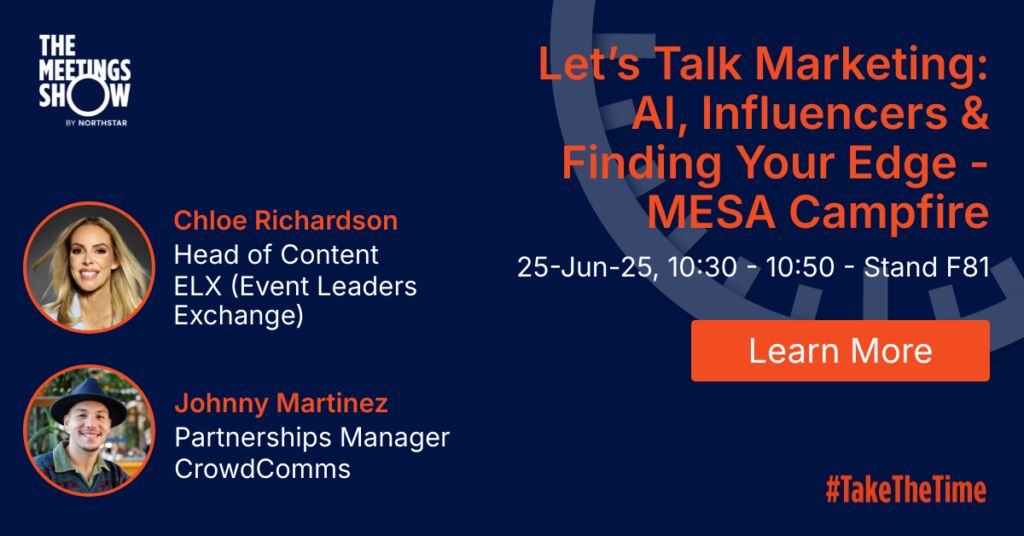 THE MEETINGS SHOW
BY NORTHSTAR

Let's Talk Marketing: AI, Influencers & Finding Your Edge - MESA Campfire

25-Jun-25, 10:30 - 10:50 - Stand F81

Learn More

Chloe Richardson
Head of Content
ELX (Event Leaders Exchange)

Johnny Martinez
Partnerships Manager
CrowdComms

#TakeTheTime